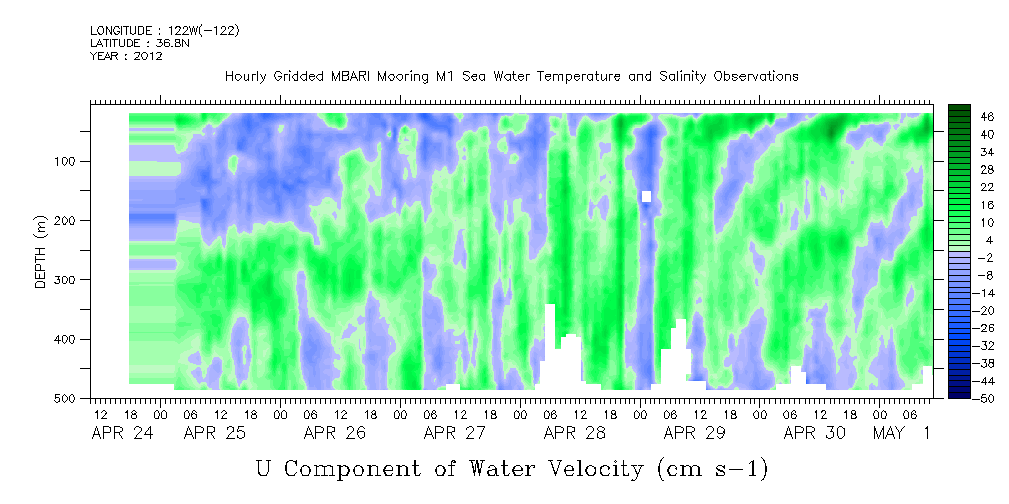 LONGITUDE : 122W(-122)
LATITUDE : 36.8N
YEAR : 2012

Hourly Gridded MBARI Mooring M1 Sea Water Temperature and Salinity Observations

DEPTH (m)

100
200
300
400
500

46
40
34
28
22
16
10
4
-2
-8
-14
-20
-26
-32
-38
-44
-50

12 18 00 06 12 18 00 06 12 18 00 06 12 18 00 06 12 18 00 06 12 18 00 06 12 18 00 06
APR 24 APR 25 APR 26 APR 27 APR 28 APR 29 APR 30 MAY 1

U Component of Water Velocity (cm s-1)